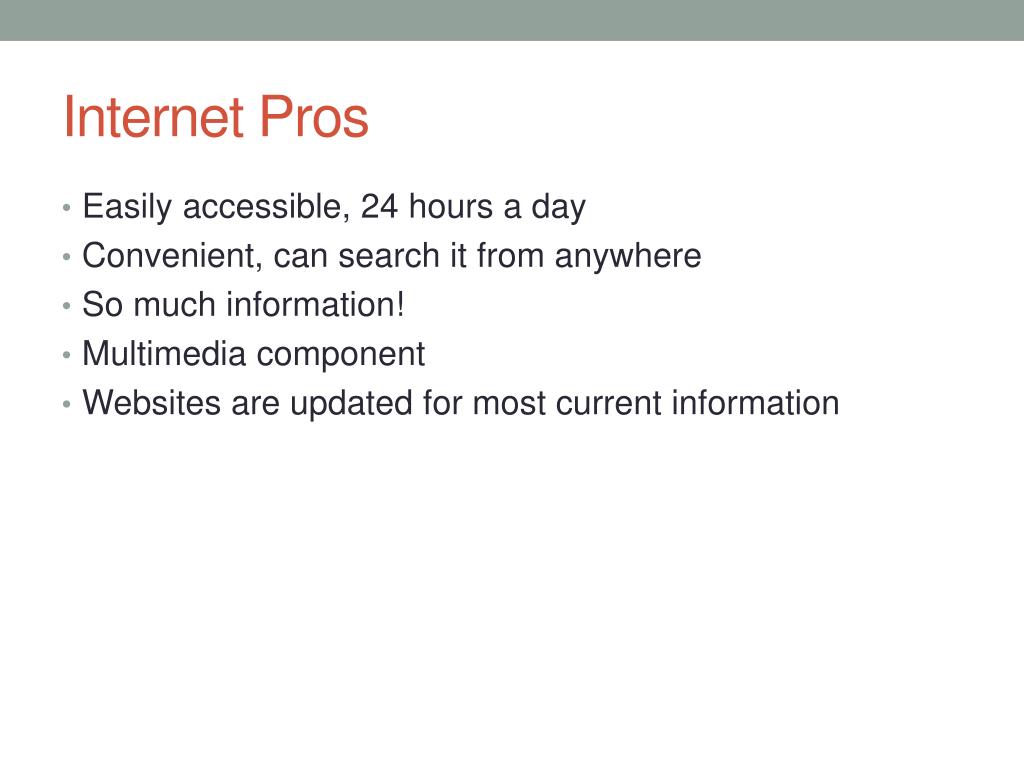 Internet Pros

• Easily accessible, 24 hours a day
• Convenient, can search it from anywhere
• So much information!
• Multimedia component
• Websites are updated for most current information